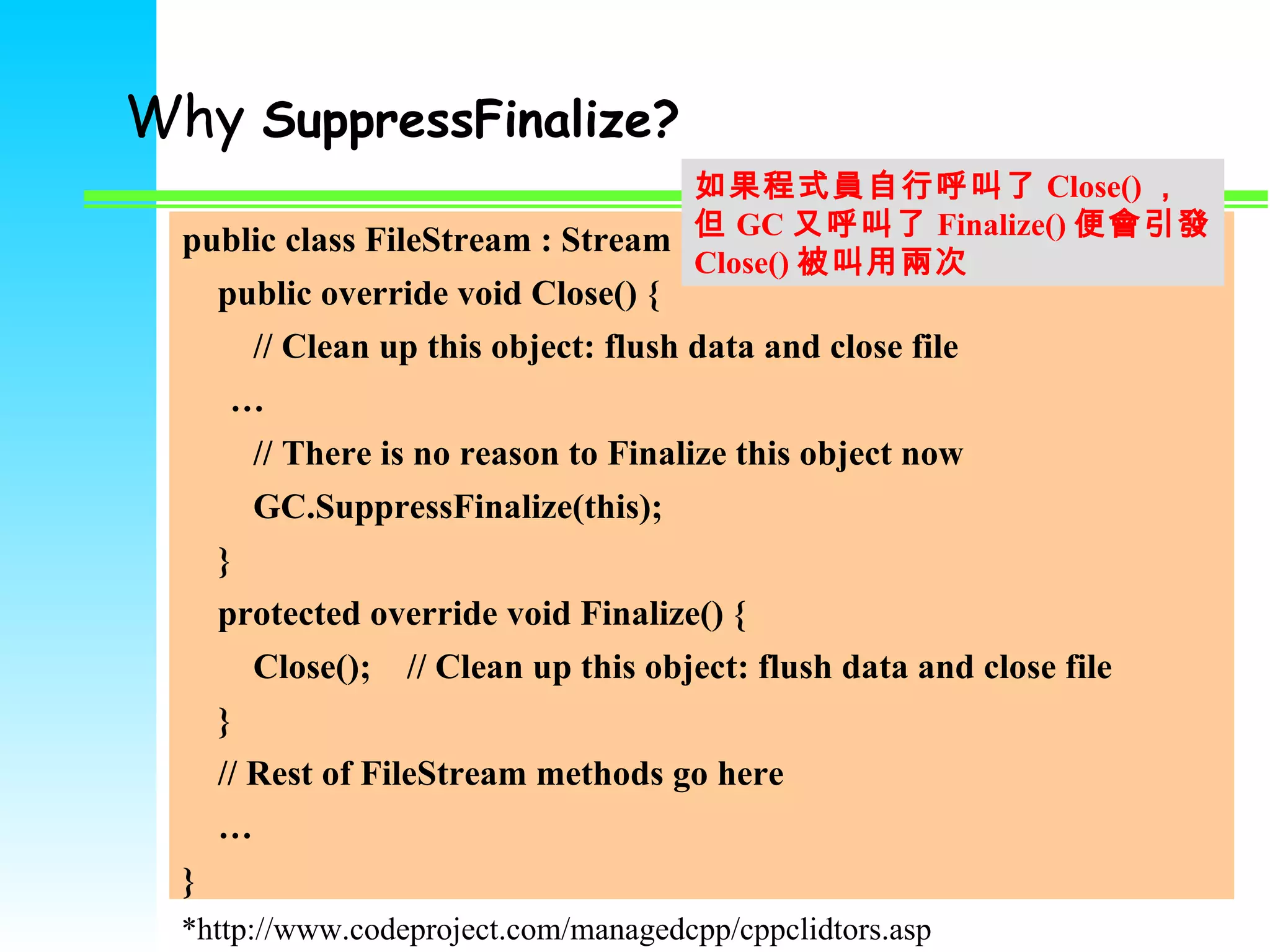 Why SuppressFinalize?

如果程式員自行呼叫了 Close() ，但 GC 又呼叫了 Finalize() 便會引發 Close() 被叫用兩次

public class FileStream : Stream
public override void Close() {
// Clean up this object: flush data and close file
…
// There is no reason to Finalize this object now
GC.SuppressFinalize(this);
}
protected override void Finalize() {
Close(); // Clean up this object: flush data and close file
}
// Rest of FileStream methods go here
…
}

*http://www.codeproject.com/managedcpp/cppclidtors.asp